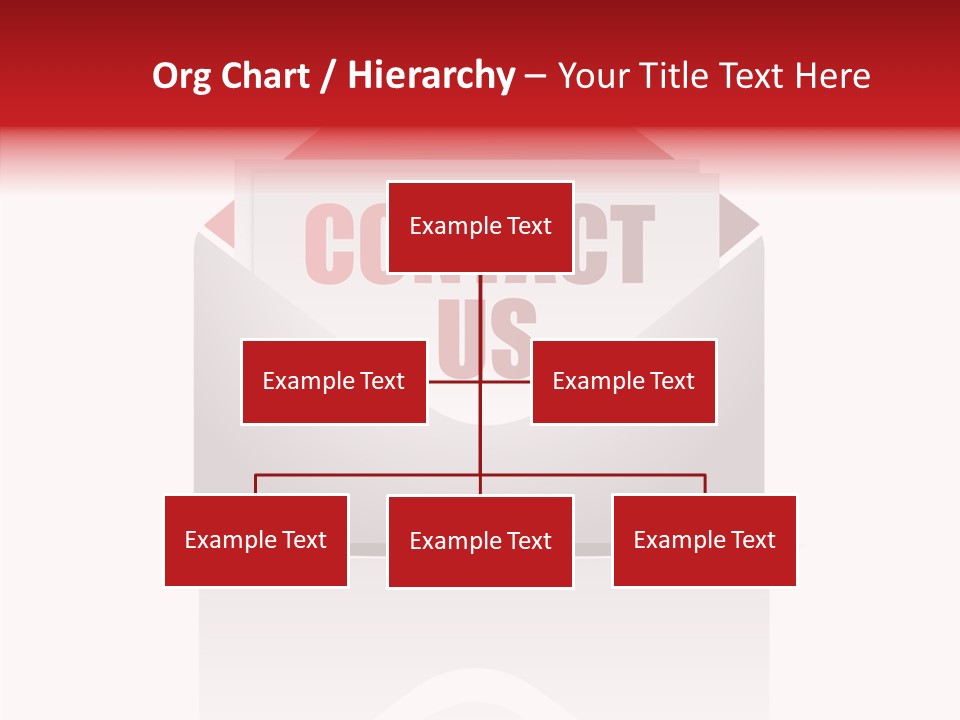 Org Chart / Hierarchy – Your Title Text Here

CONTACT US

Example Text

Example Text

Example Text

Example Text

Example Text

Example Text